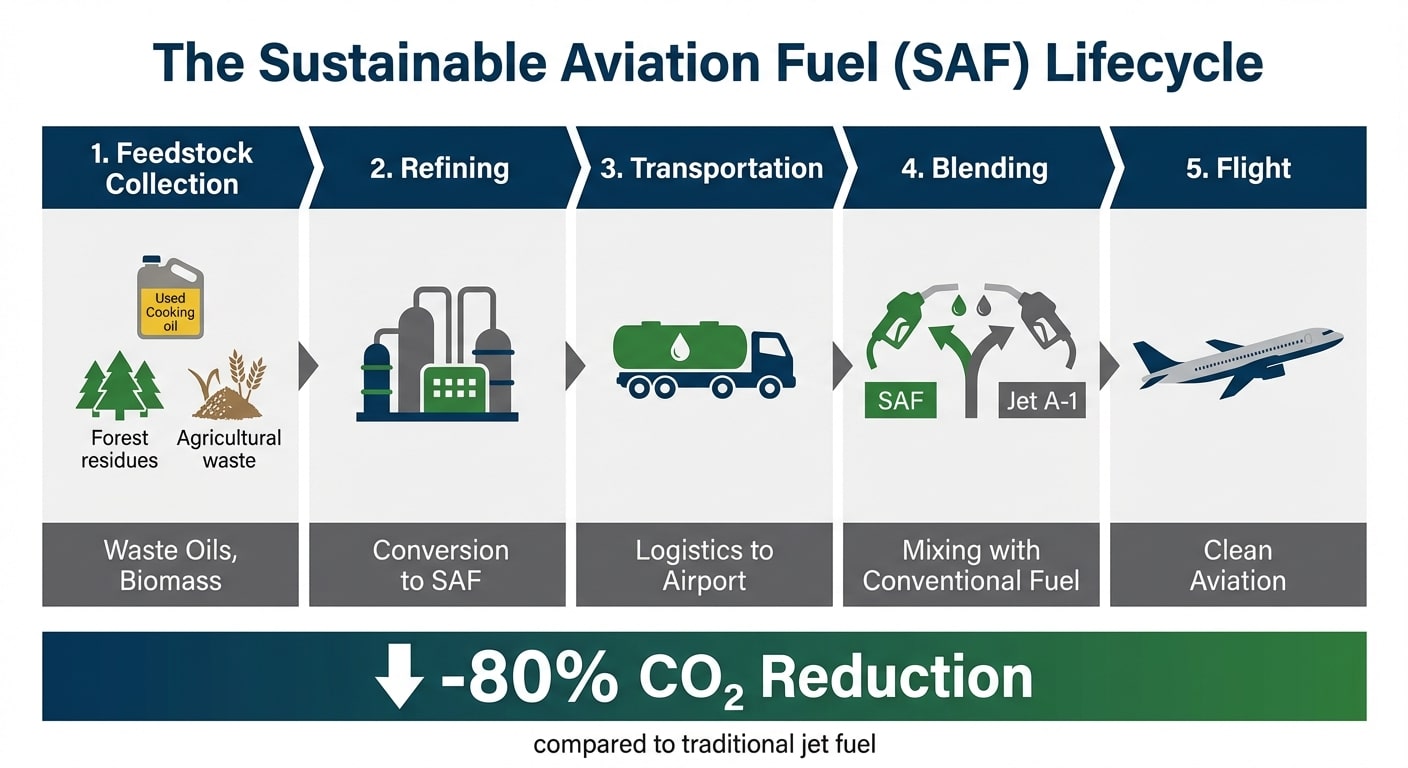 The Sustainable Aviation Fuel (SAF) Lifecycle

1. Feedstock Collection

Used Cooking oil

Forest residues

Agricultural waste

Waste Oils, Biomass

2. Refining

Conversion to SAF

3. Transportation

Logistics to Airport

4. Blending

SAF

Jet A-1

Mixing with Conventional Fuel

5. Flight

Clean Aviation

-80% $CO_2$ Reduction

compared to traditional jet fuel